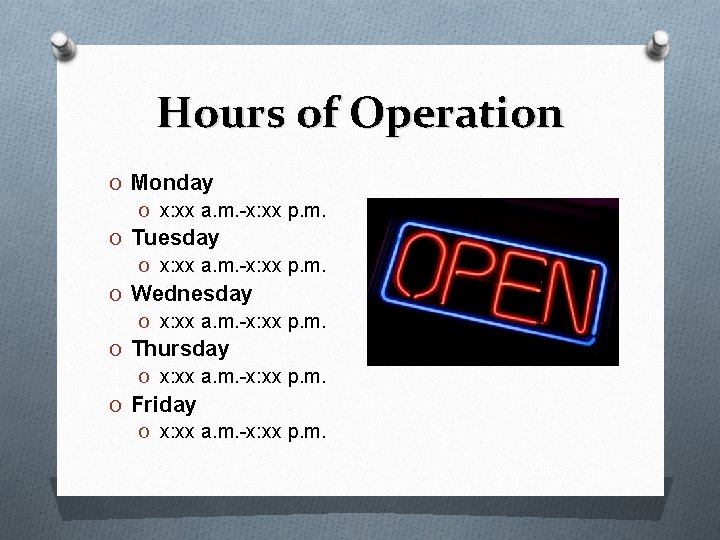 Hours of Operation

Monday
x:xx a.m.-x:xx p.m.
Tuesday
x:xx a.m.-x:xx p.m.
Wednesday
x:xx a.m.-x:xx p.m.
Thursday
x:xx a.m.-x:xx p.m.
Friday
x:xx a.m.-x:xx p.m.

OPEN